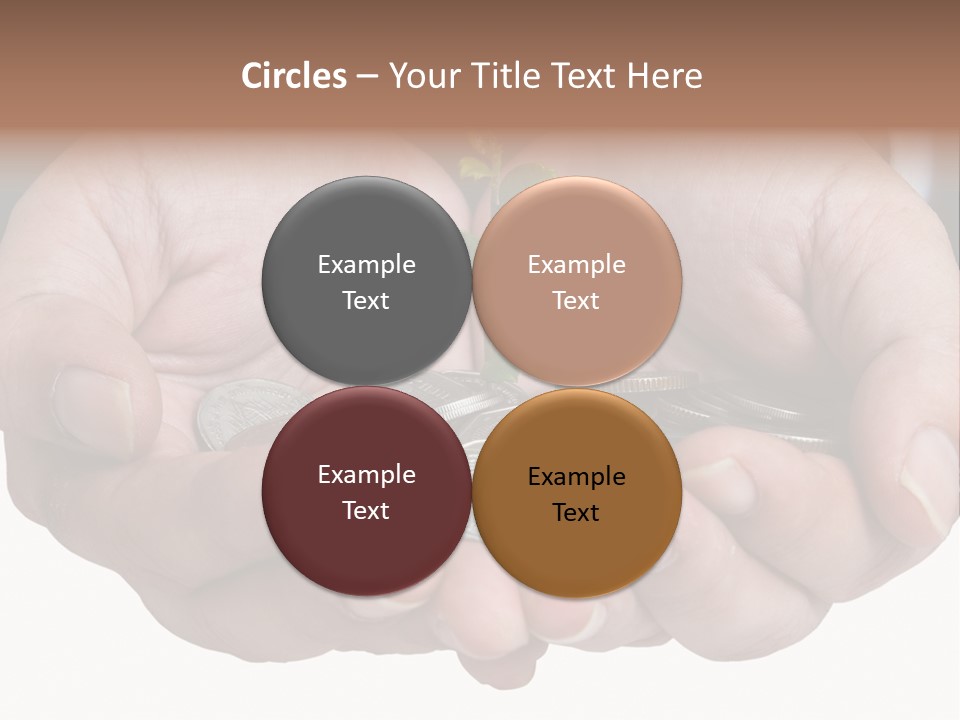 Circles – Your Title Text Here

Example Text

Example Text

Example Text

Example Text